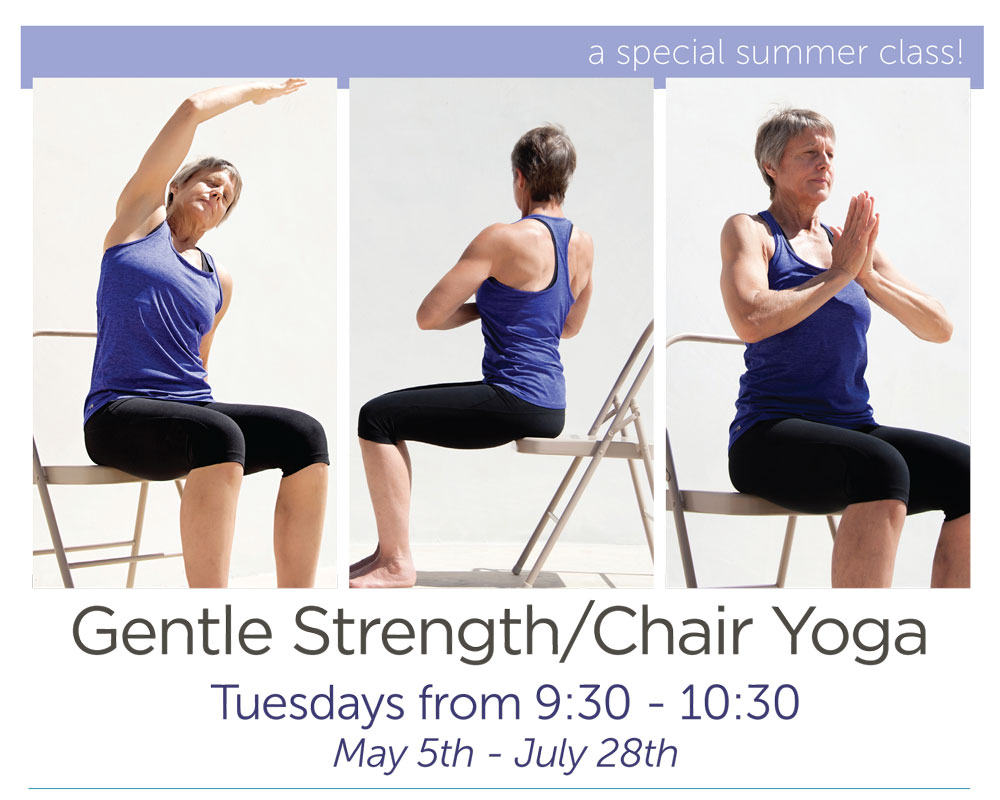 a special summer class!

Gentle Strength/Chair Yoga

Tuesdays from 9:30 - 10:30

May 5th - July 28th